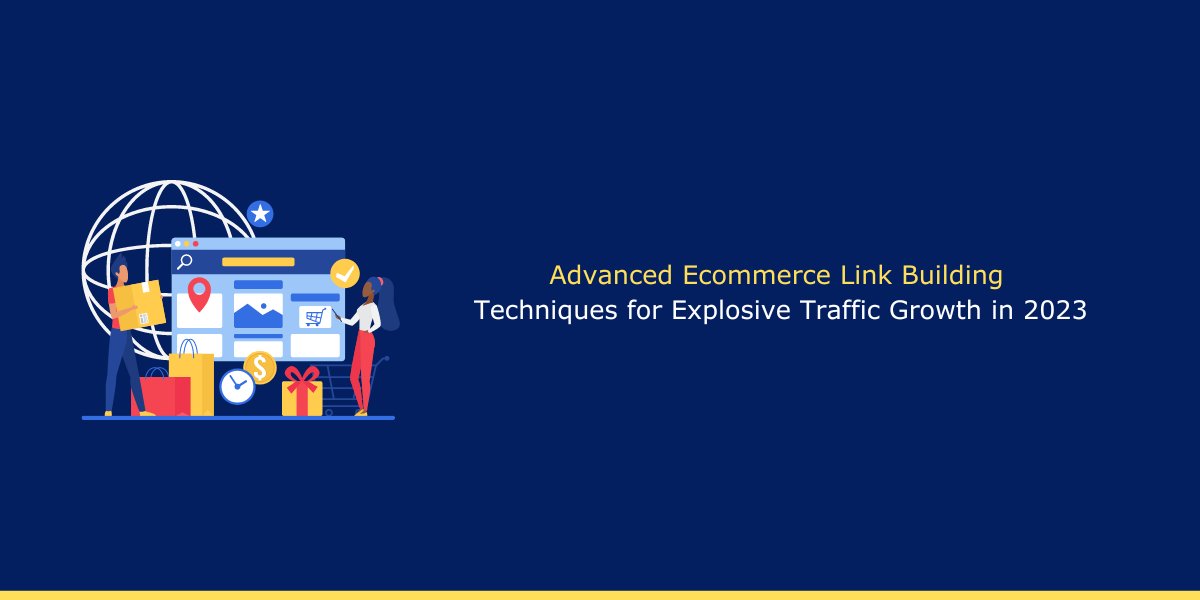 Advanced Ecommerce Link Building
Techniques for Explosive Traffic Growth in 2023